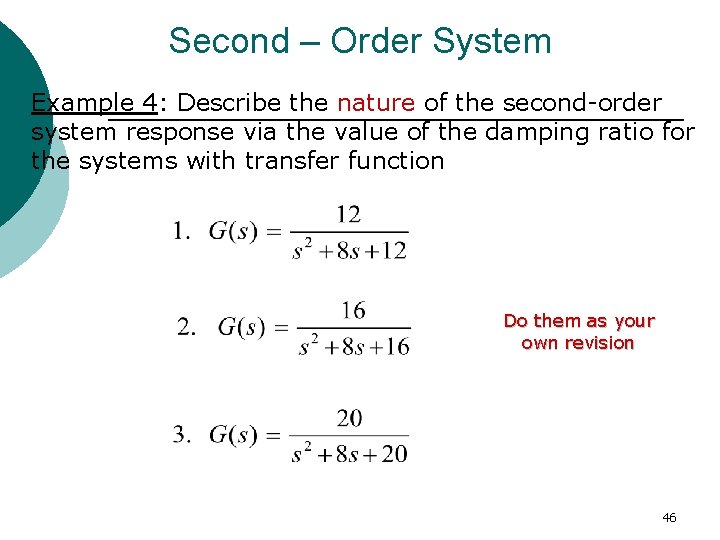 Second – Order System

Example 4: Describe the nature of the second-order system response via the value of the damping ratio for the systems with transfer function

1. $G(s) = \frac{12}{s^2 + 8s + 12}$

2. $G(s) = \frac{16}{s^2 + 8s + 16}$

Do them as your own revision

3. $G(s) = \frac{20}{s^2 + 8s + 20}$

46